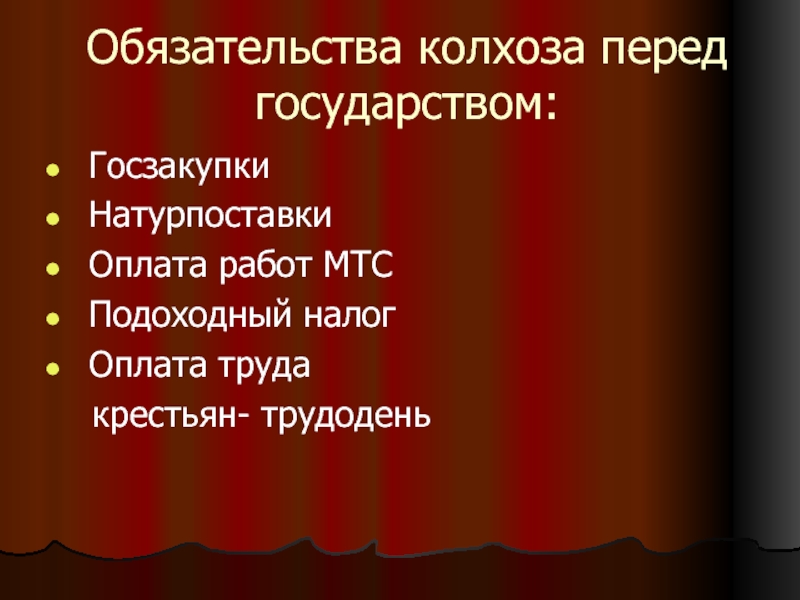 Обязательства колхоза перед государством:

- Госзакупки
- Натурпоставки
- Оплата работ МТС
- Подоходный налог
- Оплата труда крестьян- трудодень